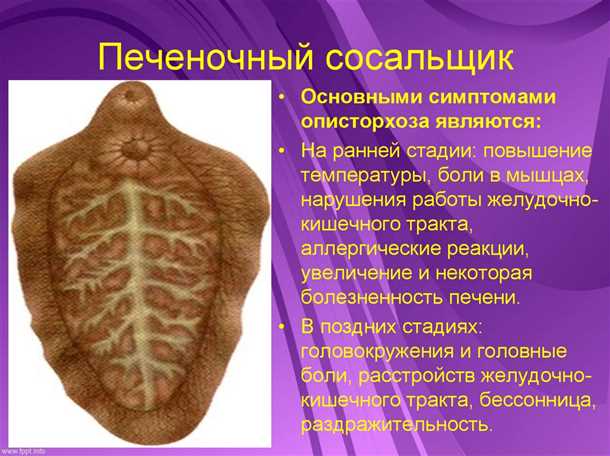 Печеночный сосальщик

• Основными симптомами описторхоза являются:
• На ранней стадии: повышение температуры, боли в мышцах, нарушения работы желудочно-кишечного тракта, аллергические реакции, увеличение и некоторая болезненность печени.
• В поздних стадиях: головокружения и головные боли, расстройств желудочно-кишечного тракта, бессонница, раздражительность.

www.fppt.info